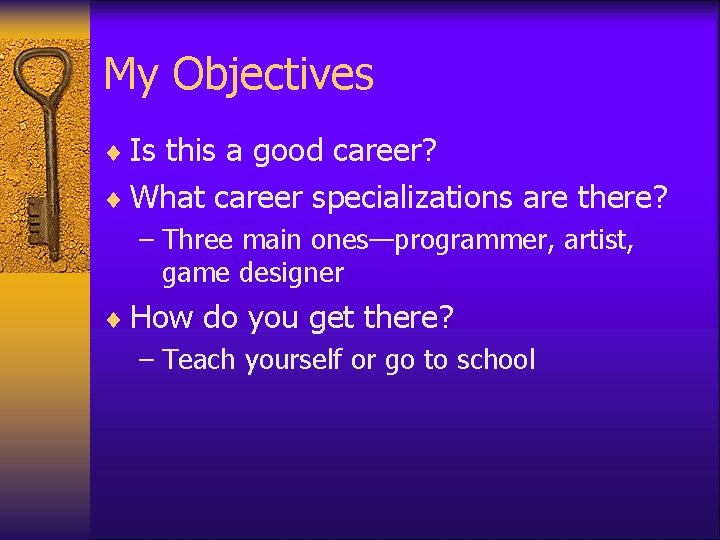 My Objectives

♦ Is this a good career?

♦ What career specializations are there?

– Three main ones—programmer, artist, game designer

♦ How do you get there?

– Teach yourself or go to school